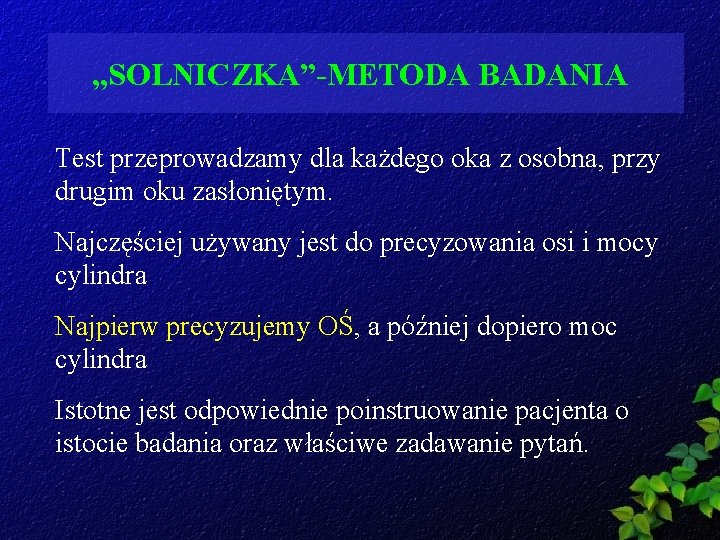 „SOLNICZKA”-METODA BADANIA

Test przeprowadzamy dla każdego oka z osobna, przy drugim oku zasłoniętym.

Najczęściej używany jest do precyzowania osi i mocy cylindra

Najpierw precyzujemy OŚ, a później dopiero moc cylindra

Istotne jest odpowiednie poinstruowanie pacjenta o istocie badania oraz właściwe zadawanie pytań.